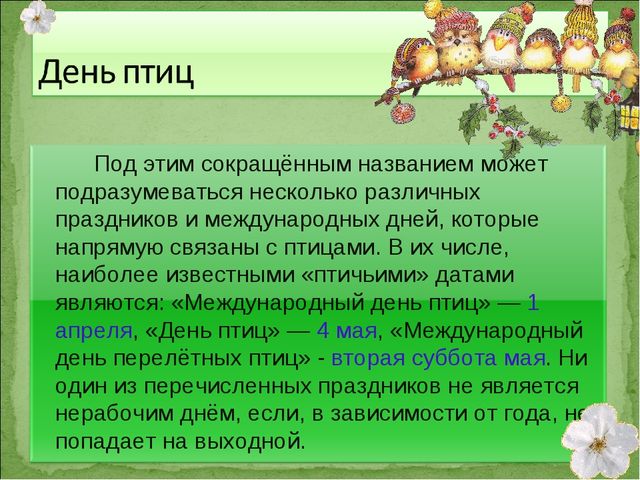 День птиц

Под этим сокращённым названием может подразумеваться несколько различных праздников и международных дней, которые напрямую связаны с птицами. В их числе, наиболее известными «птичьими» датами являются: «Международный день птиц» — 1 апреля, «День птиц» — 4 мая, «Международный день перелётных птиц» - вторая суббота мая. Ни один из перечисленных праздников не является нерабочим днём, если, в зависимости от года, не попадает на выходной.